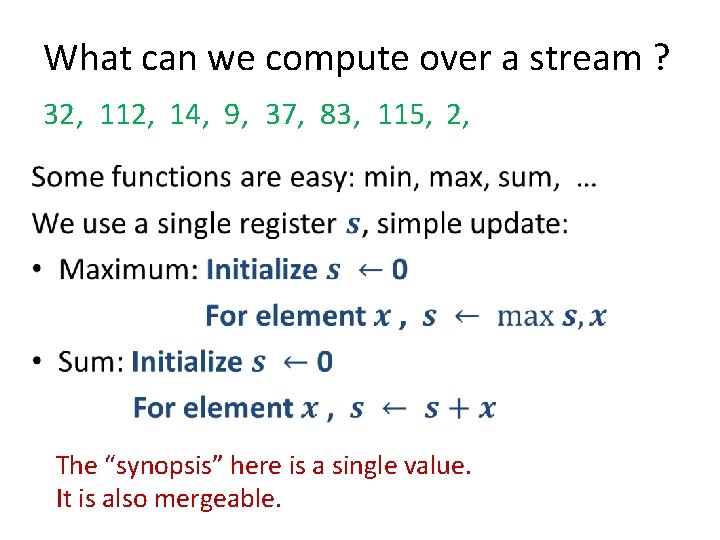 What can we compute over a stream ?

32, 112, 14, 9, 37, 83, 115, 2,

Some functions are easy: min, max, sum, …

We use a single register $s$, simple update:

• Maximum: Initialize $s \leftarrow 0$

For element $x$ , $s \leftarrow \max s, x$

• Sum: Initialize $s \leftarrow 0$

For element $x$ , $s \leftarrow s + x$

The “synopsis” here is a single value.
It is also mergeable.